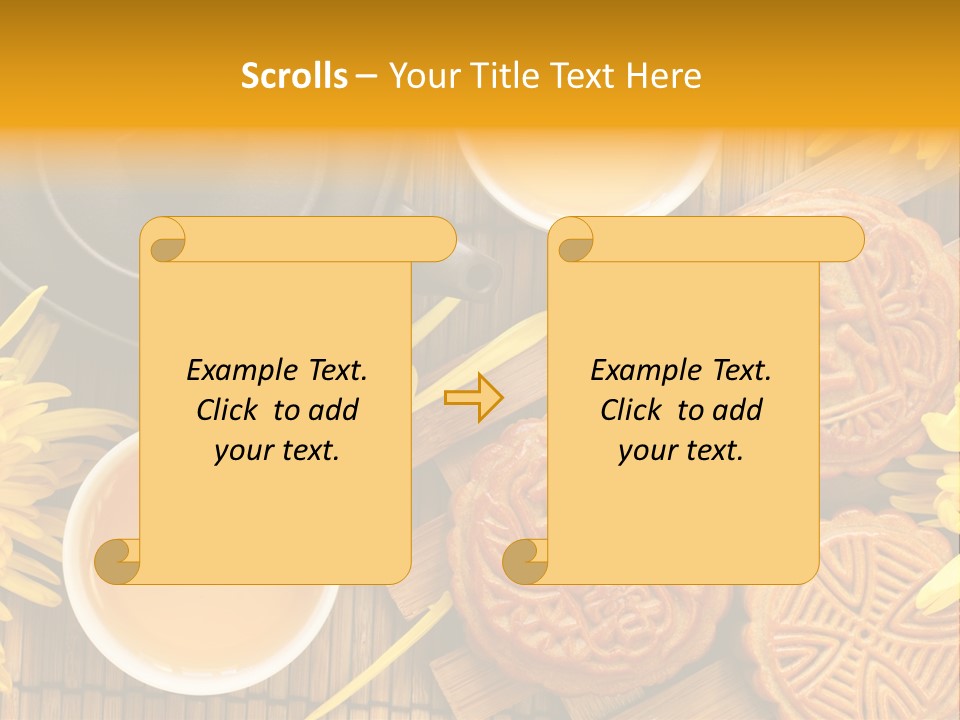 Scrolls – Your Title Text Here

Example Text. Click to add your text.

Example Text. Click to add your text.